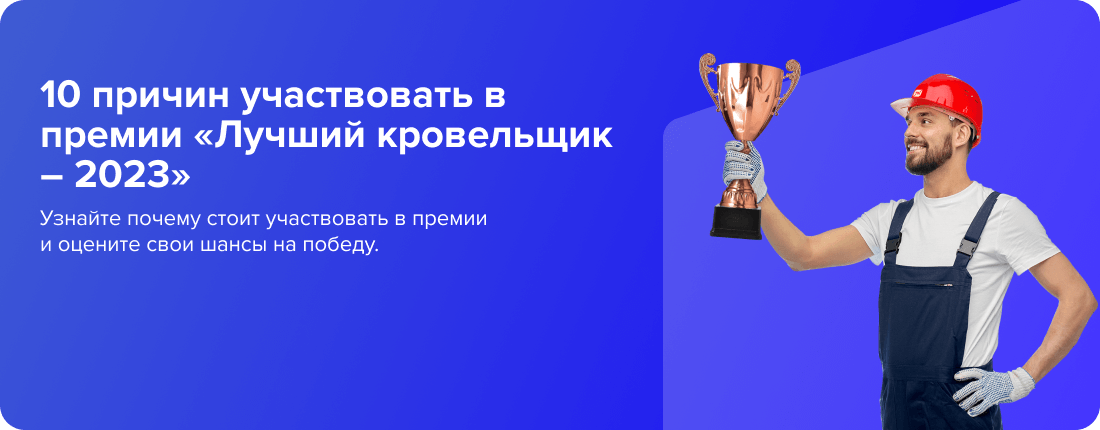 10 причин участвовать в премии «Лучший кровельщик – 2023»

Узнайте почему стоит участвовать в премии и оцените свои шансы на победу.